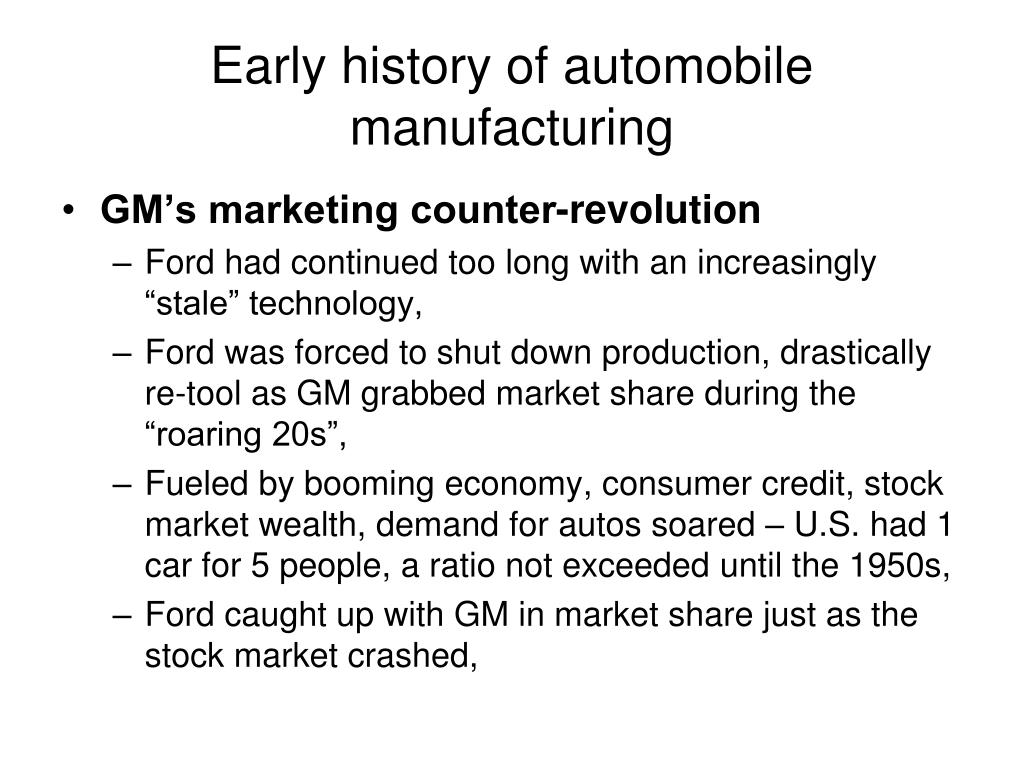 Early history of automobile manufacturing

• GM's marketing counter-revolution
– Ford had continued too long with an increasingly "stale" technology,
– Ford was forced to shut down production, drastically re-tool as GM grabbed market share during the "roaring 20s",
– Fueled by booming economy, consumer credit, stock market wealth, demand for autos soared – U.S. had 1 car for 5 people, a ratio not exceeded until the 1950s,
– Ford caught up with GM in market share just as the stock market crashed,